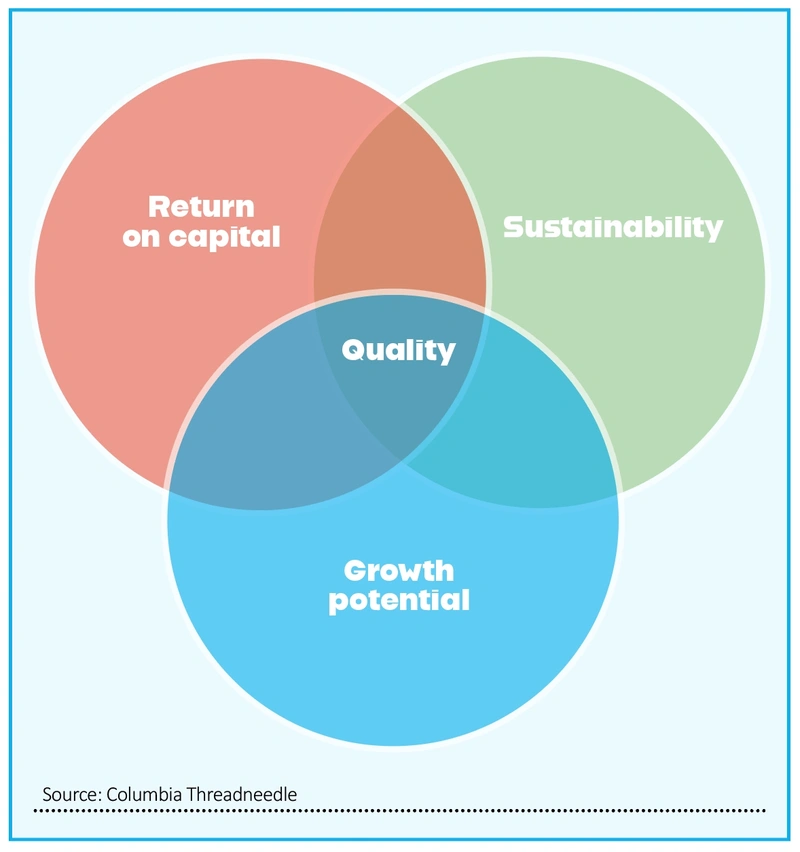 Return on capital

Sustainability

Quality

Growth potential

Source: Columbia Threadneedle